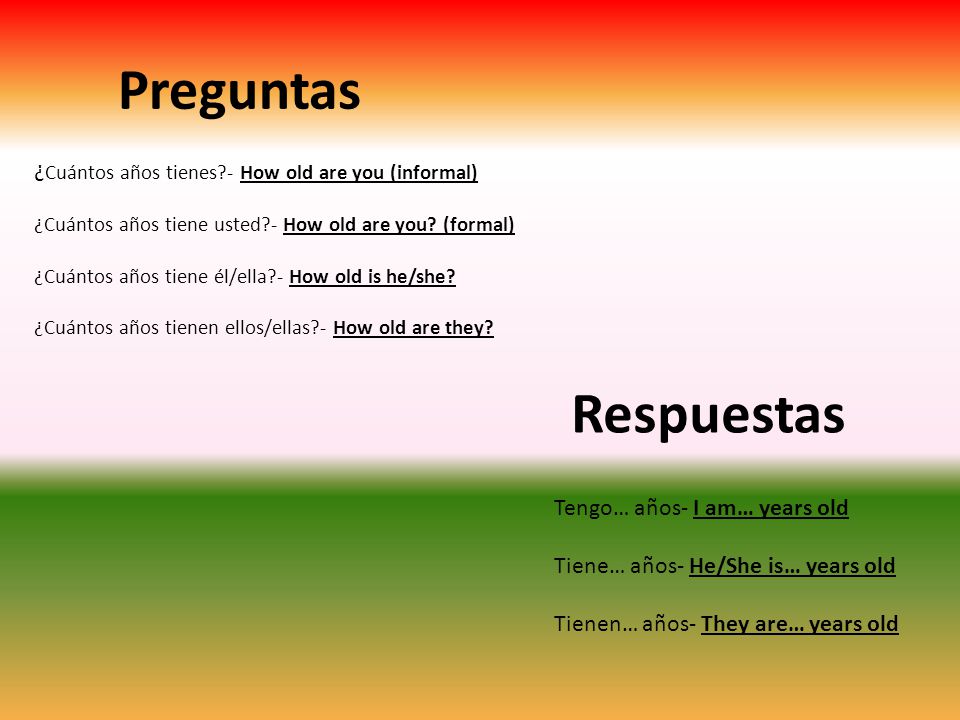 Preguntas

¿Cuántos años tienes?- How old are you (informal)

¿Cuántos años tiene usted?- How old are you? (formal)

¿Cuántos años tiene él/ella?- How old is he/she?

¿Cuántos años tienen ellos/ellas?- How old are they?

Respuestas

Tengo… años- I am… years old

Tiene… años- He/She is… years old

Tienen… años- They are… years old